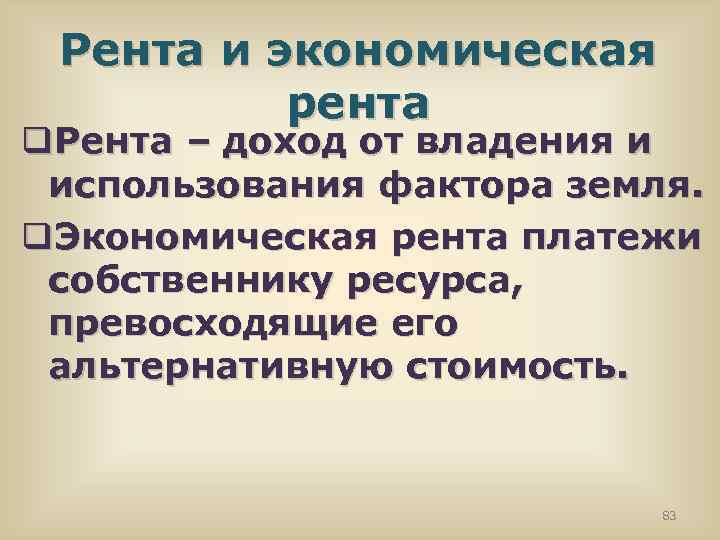 Рента и экономическая рента

❑Рента – доход от владения и использования фактора земля.

❑Экономическая рента платежи собственнику ресурса, превосходящие его альтернативную стоимость.

83